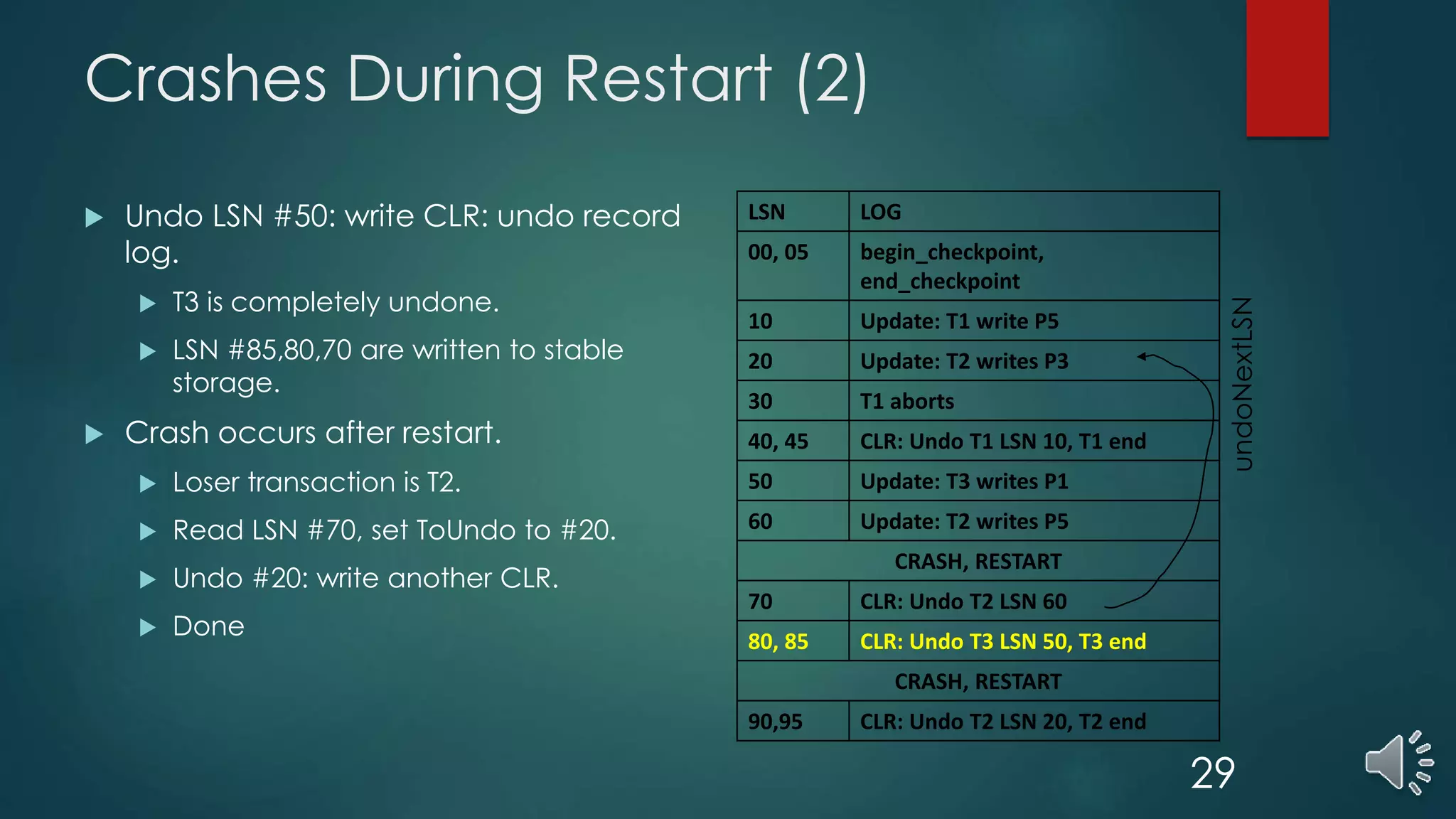 Crashes During Restart (2)

Undo LSN #50: write CLR: undo record log.

T3 is completely undone.

LSN #85,80,70 are written to stable storage.

Crash occurs after restart.

Loser transaction is T2.

Read LSN #70, set ToUndo to #20.

Undo #20: write another CLR.

Done

| LSN | LOG |
|---|---|
| 00, 05 | begin_checkpoint, end_checkpoint |
| 10 | Update: T1 write P5 |
| 20 | Update: T2 writes P3 |
| 30 | T1 aborts |
| 40, 45 | CLR: Undo T1 LSN 10, T1 end |
| 50 | Update: T3 writes P1 |
| 60 | Update: T2 writes P5 |
| CRASH, RESTART | |
| 70 | CLR: Undo T2 LSN 60 |
| 80, 85 | CLR: Undo T3 LSN 50, T3 end |
| CRASH, RESTART | |
| 90,95 | CLR: Undo T2 LSN 20, T2 end |

undoNextLSN

29